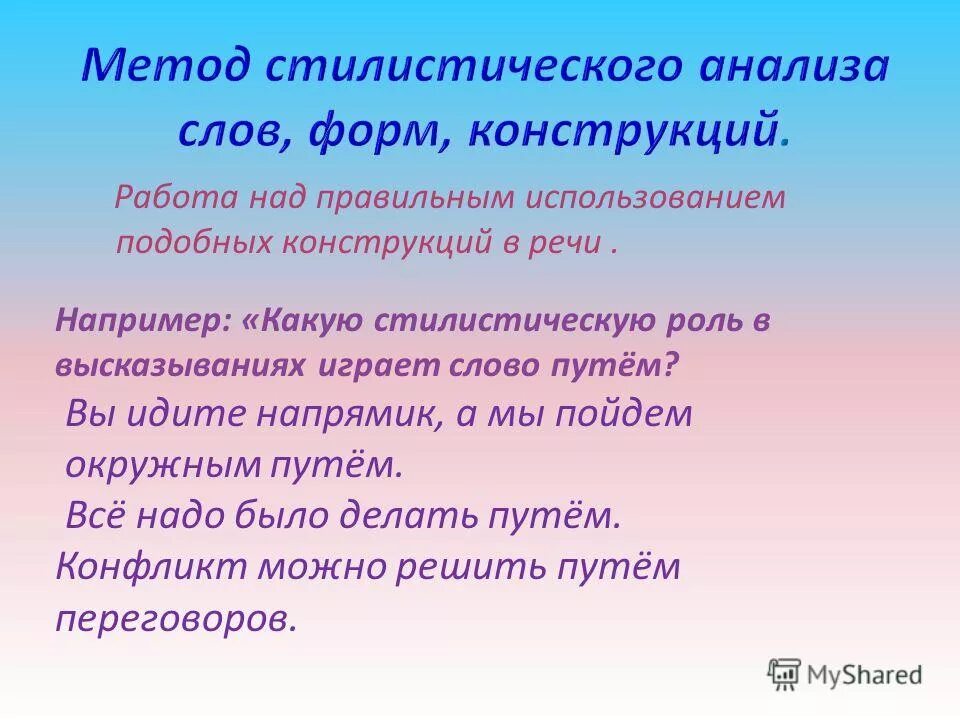 Метод стилистического анализа слов, форм, конструкций.

Работа над правильным использованием подобных конструкций в речи .

Например: «Какую стилистическую роль в высказываниях играет слово путём?

Вы идите напрямик, а мы пойдем окружным путём.

Всё надо было делать путём.

Конфликт можно решить путём переговоров.

MyShared